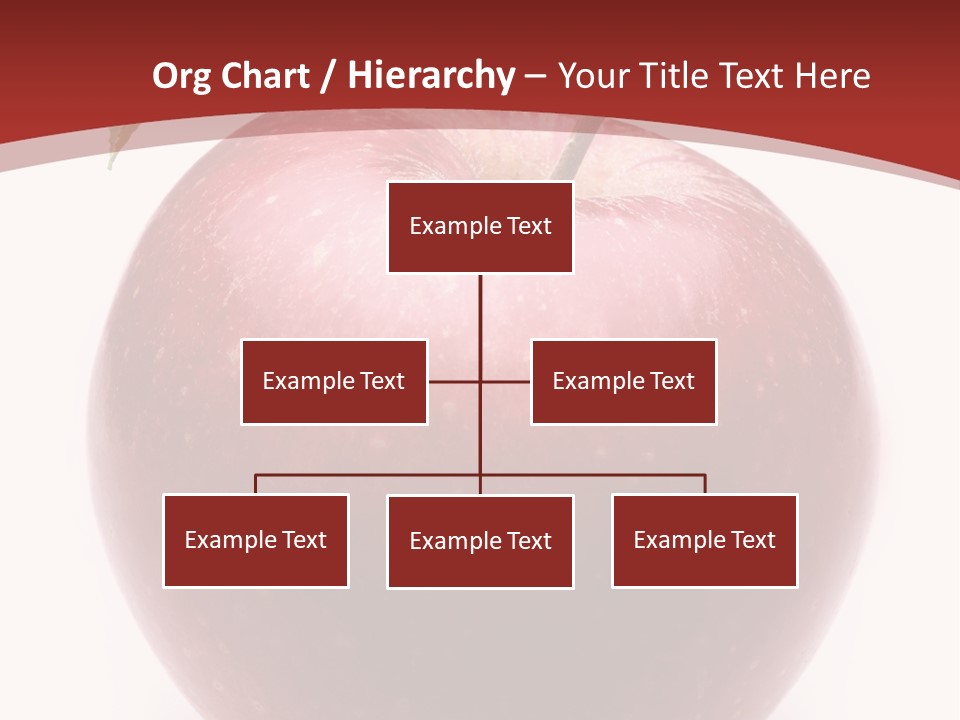 Org Chart / Hierarchy – Your Title Text Here

Example Text

Example Text

Example Text

Example Text

Example Text

Example Text